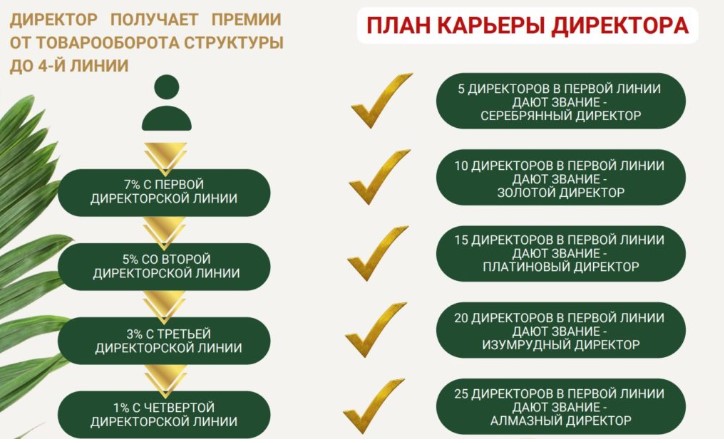 ДИРЕКТОР ПОЛУЧАЕТ ПРЕМИИ ОТ ТОВАРООБОРОТА СТРУКТУРЫ ДО 4-Й ЛИНИИ

7% С ПЕРВОЙ ДИРЕКТОРСКОЙ ЛИНИИ

5% СО ВТОРОЙ ДИРЕКТОРСКОЙ ЛИНИИ

3% С ТРЕТЬЕЙ ДИРЕКТОРСКОЙ ЛИНИИ

1% С ЧЕТВЕРТОЙ ДИРЕКТОРСКОЙ ЛИНИИ

ПЛАН КАРЬЕРЫ ДИРЕКТОРА

5 ДИРЕКТОРОВ В ПЕРВОЙ ЛИНИИ ДАЮТ ЗВАНИЕ - СЕРЕБРЯННЫЙ ДИРЕКТОР

10 ДИРЕКТОРОВ В ПЕРВОЙ ЛИНИИ ДАЮТ ЗВАНИЕ - ЗОЛОТОЙ ДИРЕКТОР

15 ДИРЕКТОРОВ В ПЕРВОЙ ЛИНИИ ДАЮТ ЗВАНИЕ - ПЛАТИНОВЫЙ ДИРЕКТОР

20 ДИРЕКТОРОВ В ПЕРВОЙ ЛИНИИ ДАЮТ ЗВАНИЕ - ИЗУМРУДНЫЙ ДИРЕКТОР

25 ДИРЕКТОРОВ В ПЕРВОЙ ЛИНИИ ДАЮТ ЗВАНИЕ - АЛМАЗНЫЙ ДИРЕКТОР